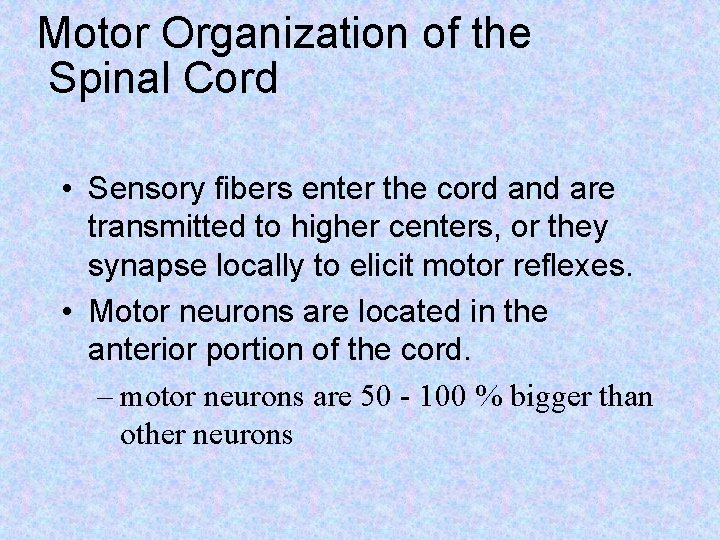 Motor Organization of the Spinal Cord

• Sensory fibers enter the cord and are transmitted to higher centers, or they synapse locally to elicit motor reflexes.

• Motor neurons are located in the anterior portion of the cord.

– motor neurons are 50 - 100 % bigger than other neurons